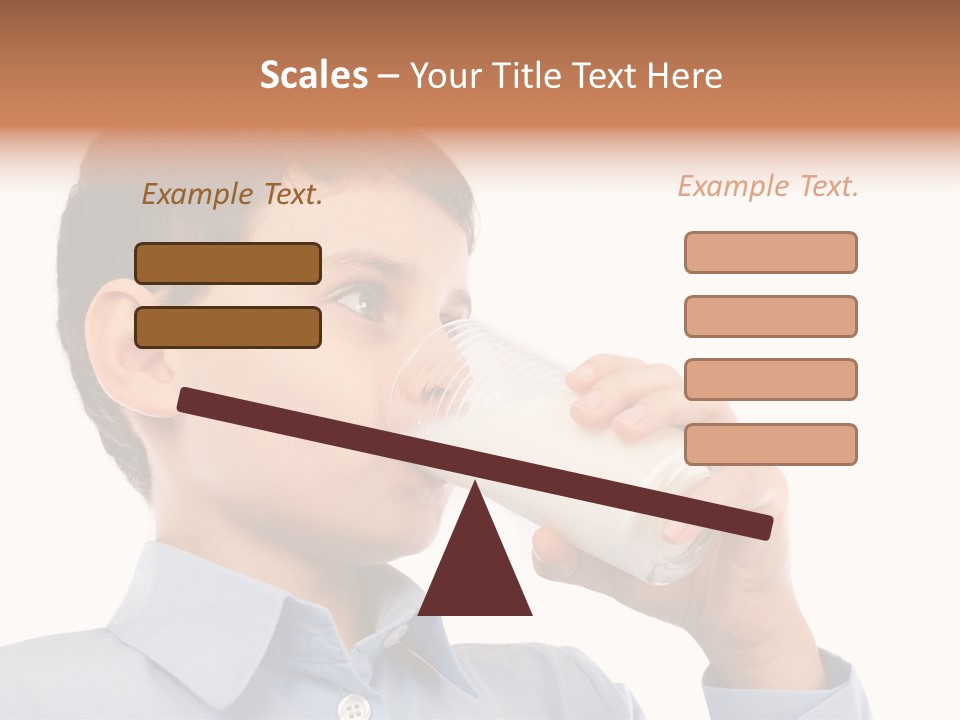 Scales – Your Title Text Here

Example Text.

Example Text.